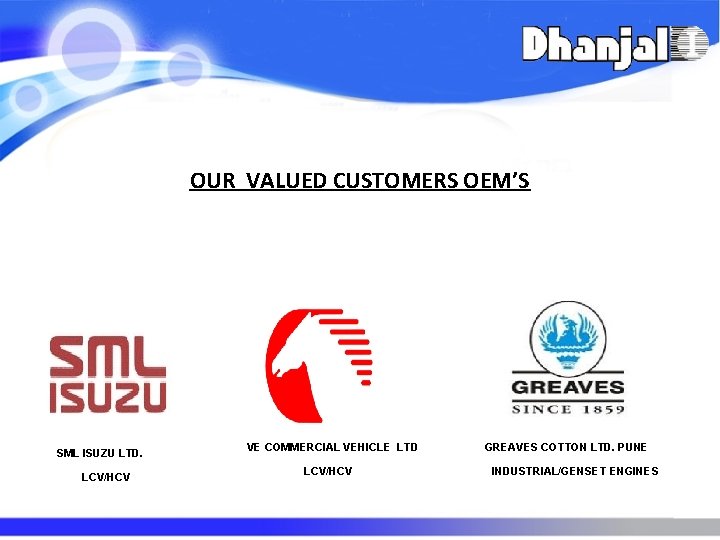 Dhanjal

OUR VALUED CUSTOMERS OEM'S

SML ISUZU

SML ISUZU LTD.

LCV/HCV

VE COMMERCIAL VEHICLE LTD

LCV/HCV

GREAVES
SINCE 1859

GREAVES COTTON LTD. PUNE

INDUSTRIAL/GENSET ENGINES